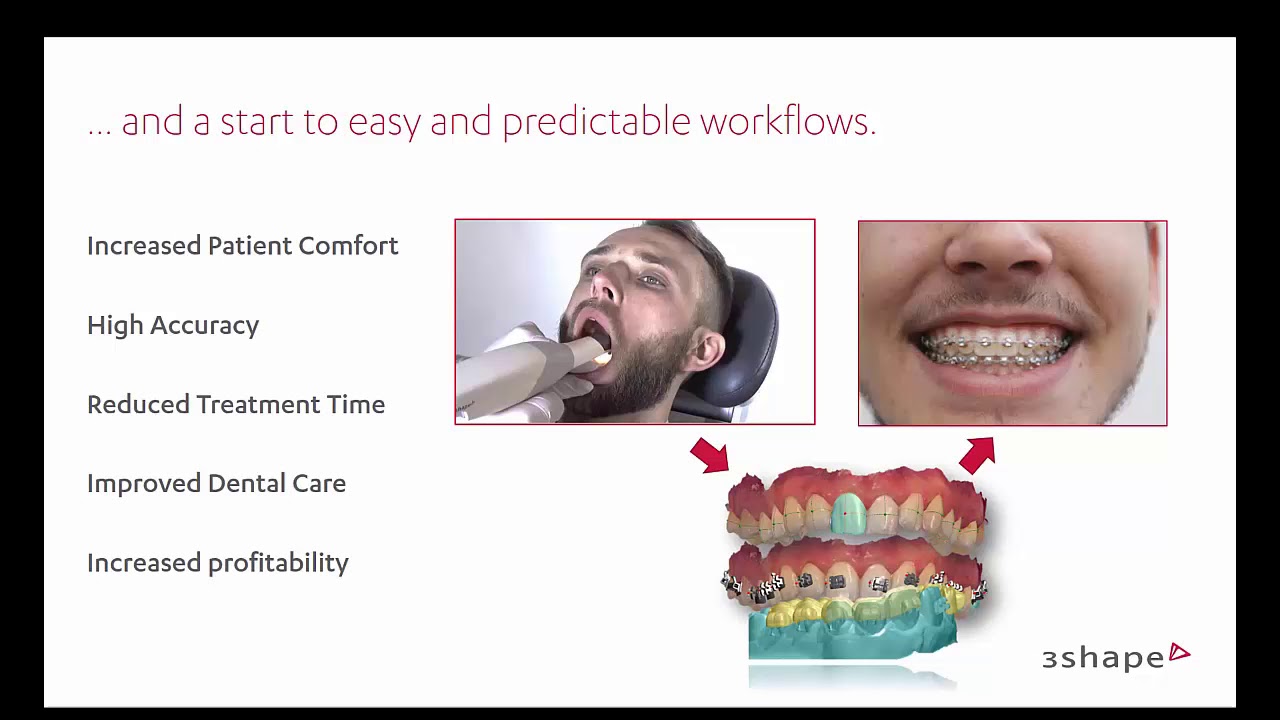 ... and a start to easy and predictable workflows.

Increased Patient Comfort

High Accuracy

Reduced Treatment Time

Improved Dental Care

Increased profitability

3shape